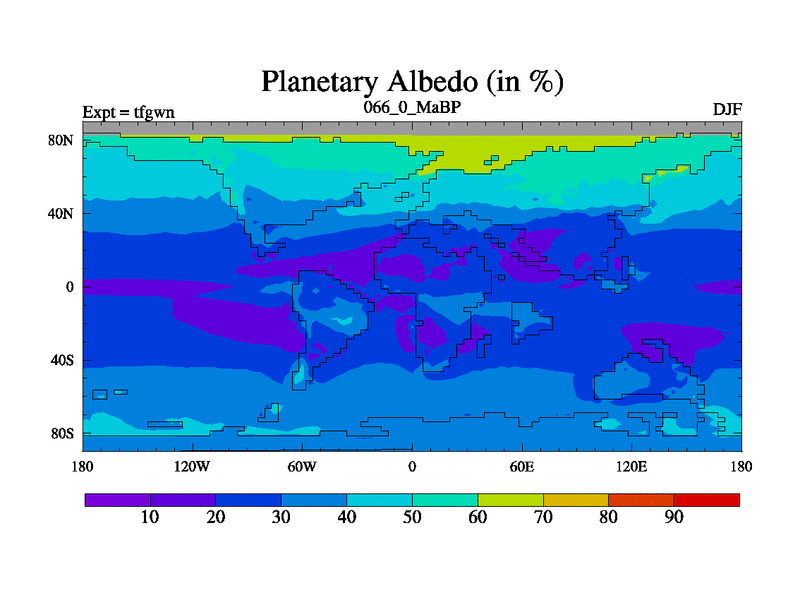 Planetary Albedo (in %)

Expt = tfgwn

066_0_MaBP

DJF

80N
40N
0
40S
80S

180
120W
60W
0
60E
120E
180

10
20
30
40
50
60
70
80
90